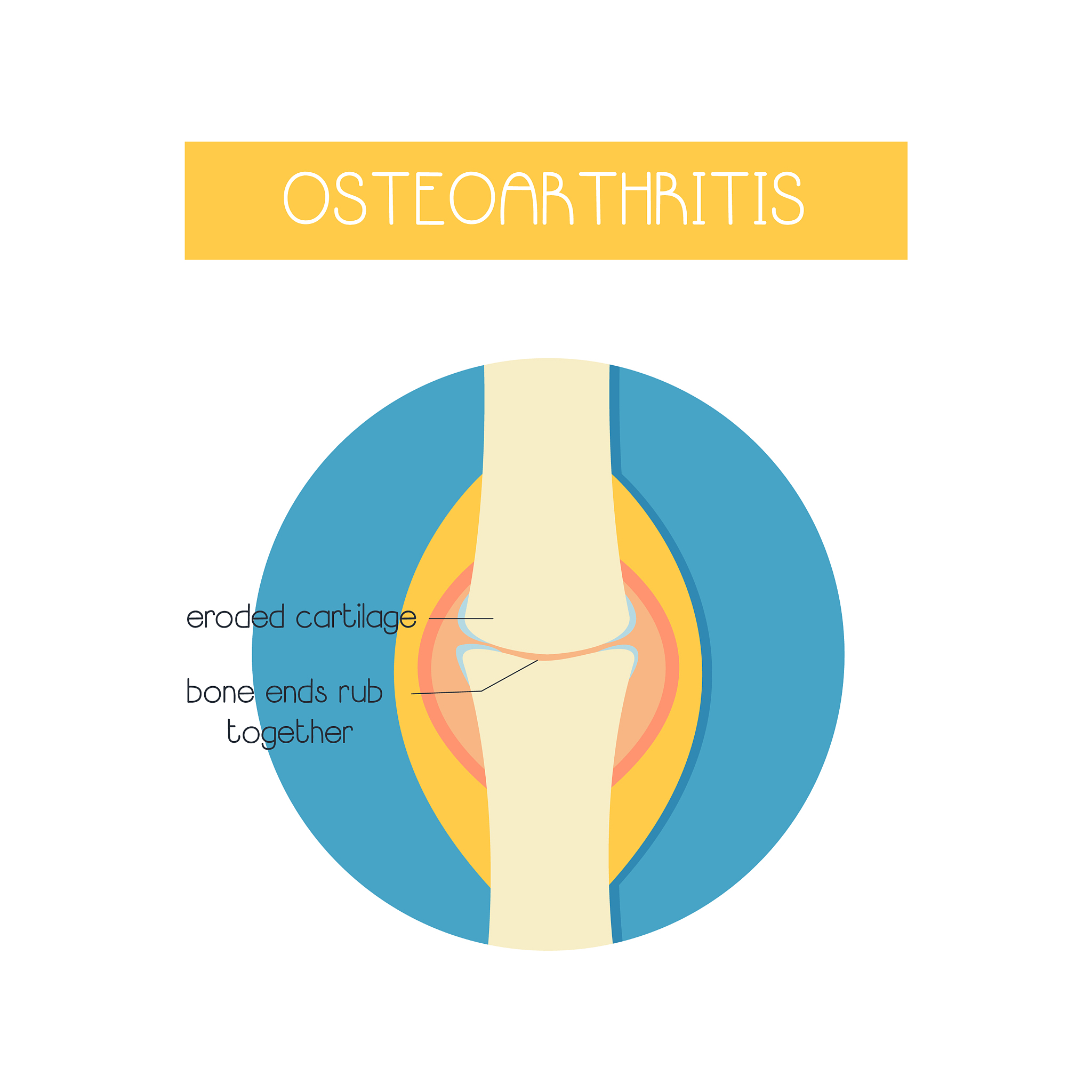 OSTEOARTHRITIS

eroded cartilage

bone ends rub together